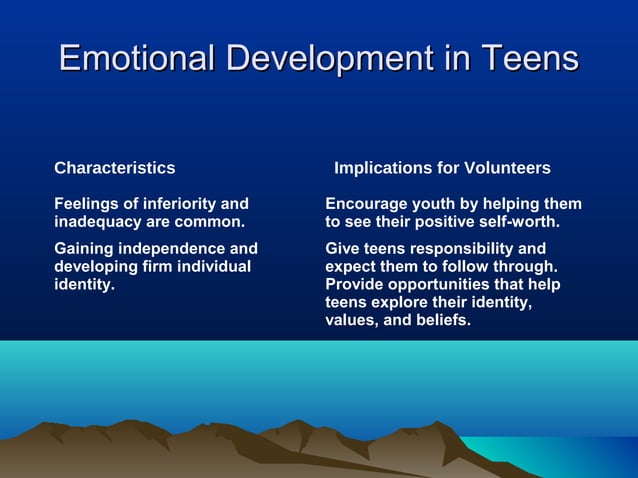 Emotional Development in Teens

| Characteristics | Implications for Volunteers |
|---|---|
| Feelings of inferiority and inadequacy are common. | Encourage youth by helping them to see their positive self-worth. |
| Gaining independence and developing firm individual identity. | Give teens responsibility and expect them to follow through. Provide opportunities that help teens explore their identity, values, and beliefs. |